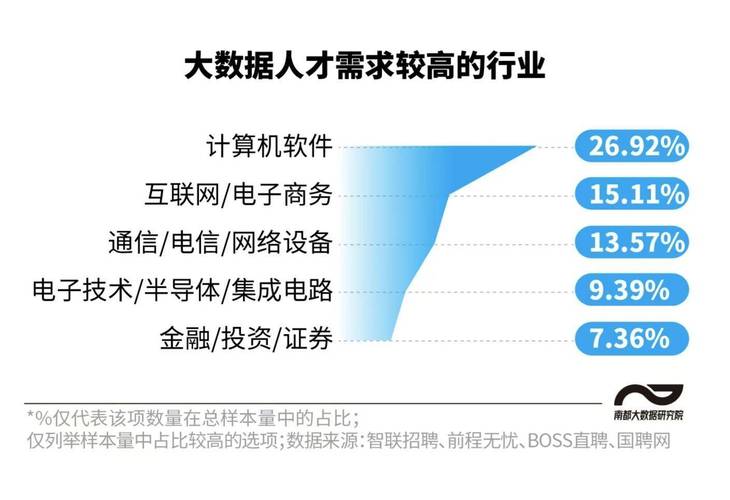 大数据人才需求较高的行业

计算机软件 26.92%
互联网/电子商务 15.11%
通信/电信/网络设备 13.57%
电子技术/半导体/集成电路 9.39%
金融/投资/证券 7.36%

南都大数据研究院

*%仅代表该项数量在总样本量中的占比；
仅列举样本量中占比较高的选项；数据来源：智联招聘、前程无忧、BOSS直聘、国聘网